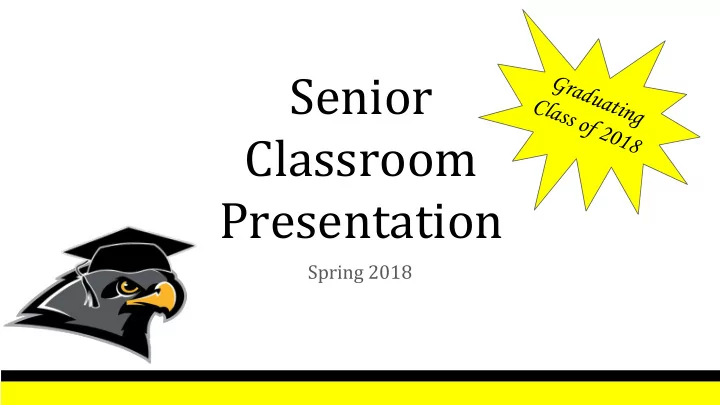 Senior Classroom Presentation

Spring 2018

Graduating Class of 2018